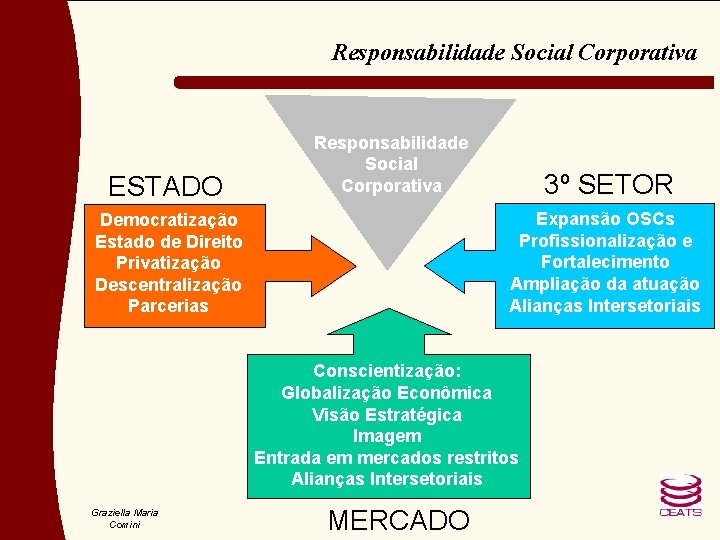 Responsabilidade Social Corporativa

Responsabilidade Social Corporativa

ESTADO

Democratização
Estado de Direito
Privatização
Descentralização
Parcerias

3º SETOR

Expansão OSCs
Profissionalização e Fortalecimento
Ampliação da atuação
Alianças Intersetoriais

Conscientização:
Globalização Econômica
Visão Estratégica
Imagem
Entrada em mercados restritos
Alianças Intersetoriais

MERCADO

Graziella Maria Comini

CEATS